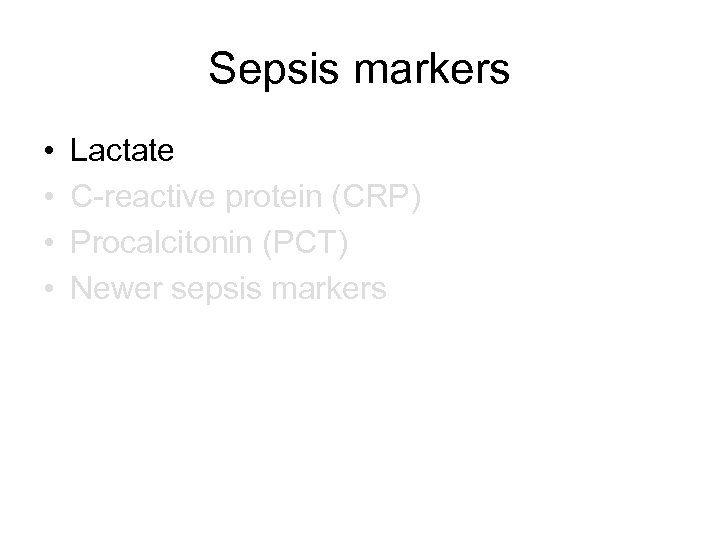 Sepsis markers

• Lactate
• C-reactive protein (CRP)
• Procalcitonin (PCT)
• Newer sepsis markers